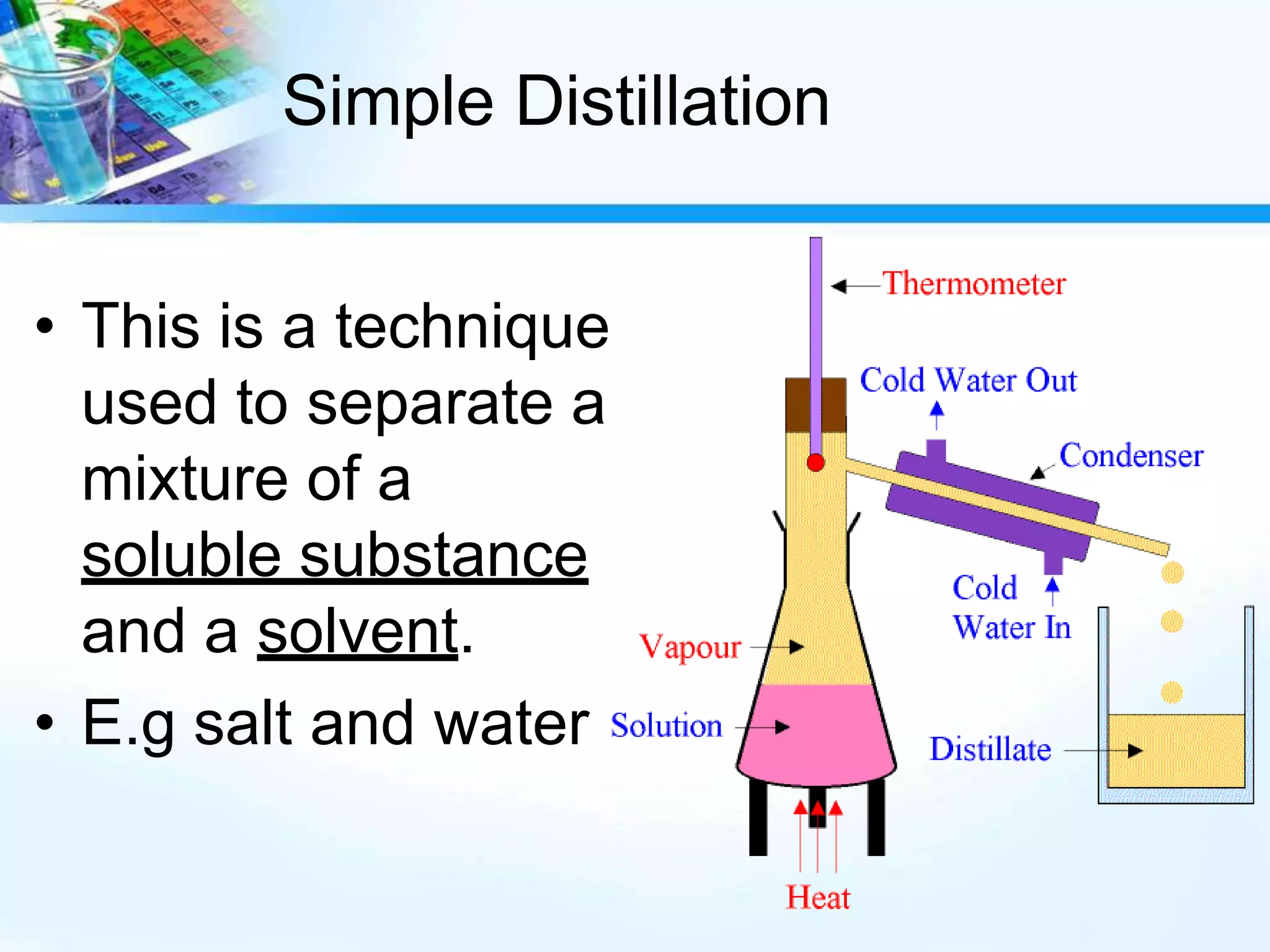 Simple Distillation

• This is a technique used to separate a mixture of a soluble substance and a solvent.
• E.g salt and water

Thermometer
Cold Water Out
Condenser
Cold Water In
Vapour
Solution
Distillate
Heat